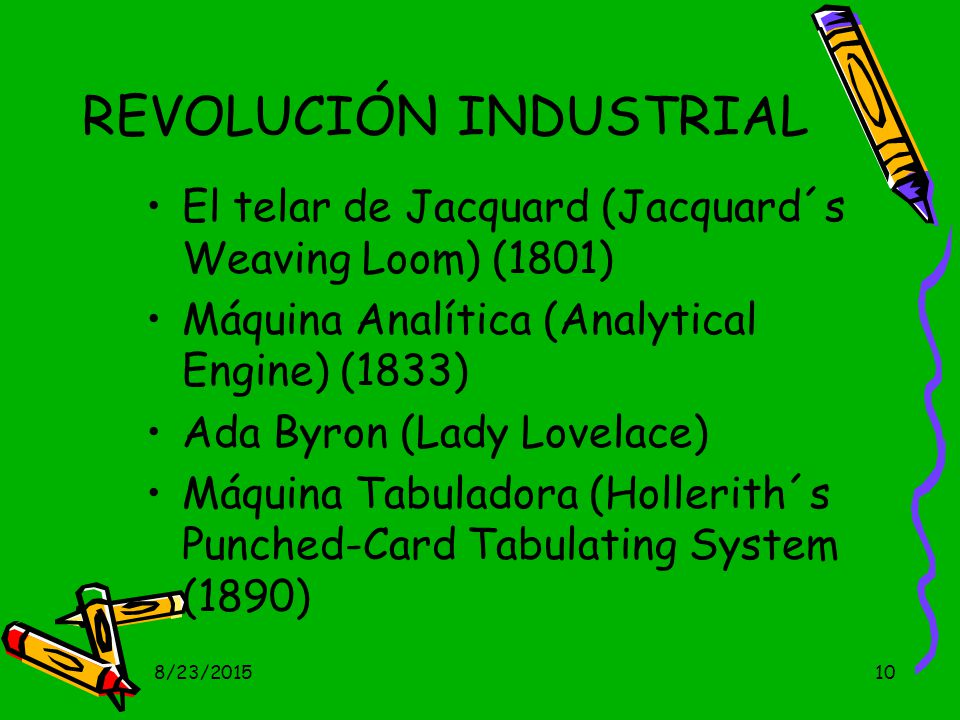 REVOLUCIÓN INDUSTRIAL

• El telar de Jacquard (Jacquard´s Weaving Loom) (1801)
• Máquina Analítica (Analytical Engine) (1833)
• Ada Byron (Lady Lovelace)
• Máquina Tabuladora (Hollerith´s Punched-Card Tabulating System (1890)

8/23/2015

10